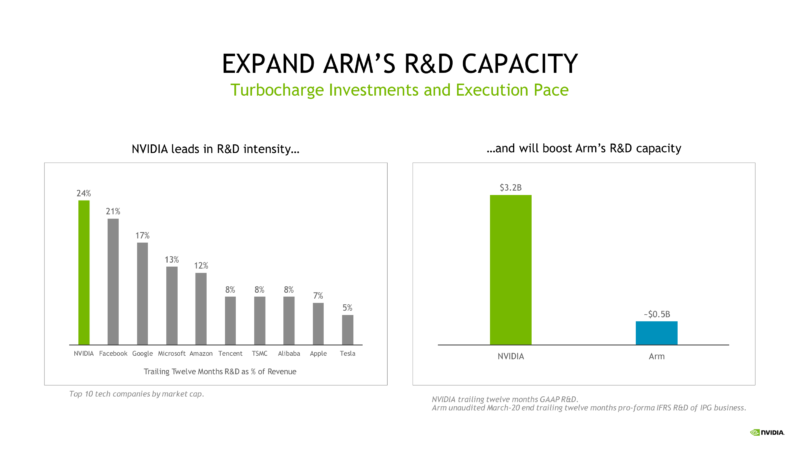 EXPAND ARM'S R&D CAPACITY
Turbocharge Investments and Execution Pace

NVIDIA leads in R&D intensity…

24%
21%
17%
13%
12%
8%
8%
8%
7%
5%

NVIDIA Facebook Google Microsoft Amazon Tencent TSMC Alibaba Apple Tesla

Trailing Twelve Months R&D as % of Revenue

Top 10 tech companies by market cap.

…and will boost Arm's R&D capacity

$3.2B
~$0.5B

NVIDIA Arm

NVIDIA trailing twelve months GAAP R&D.
Arm unaudited March-20 end trailing twelve months pro-forma IFRS R&D of IPG business.

NVIDIA.